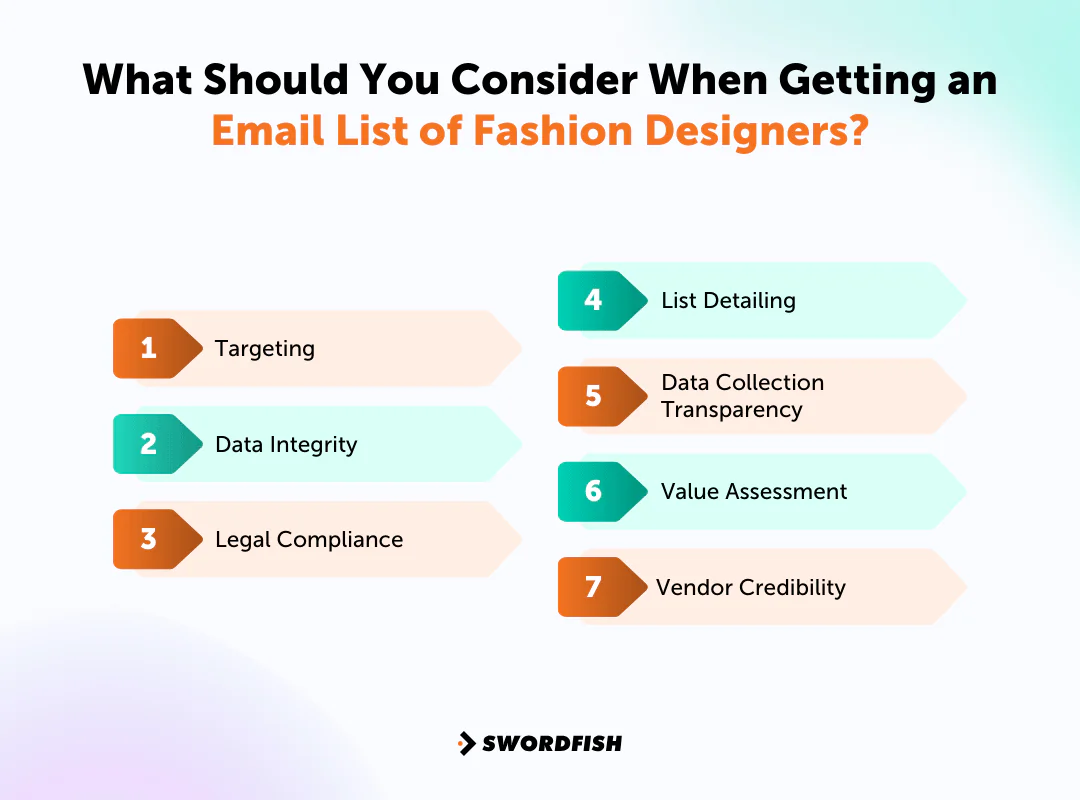 What Should You Consider When Getting an Email List of Fashion Designers?

1 Targeting

2 Data Integrity

3 Legal Compliance

4 List Detailing

5 Data Collection Transparency

6 Value Assessment

7 Vendor Credibility

SWORDFISH